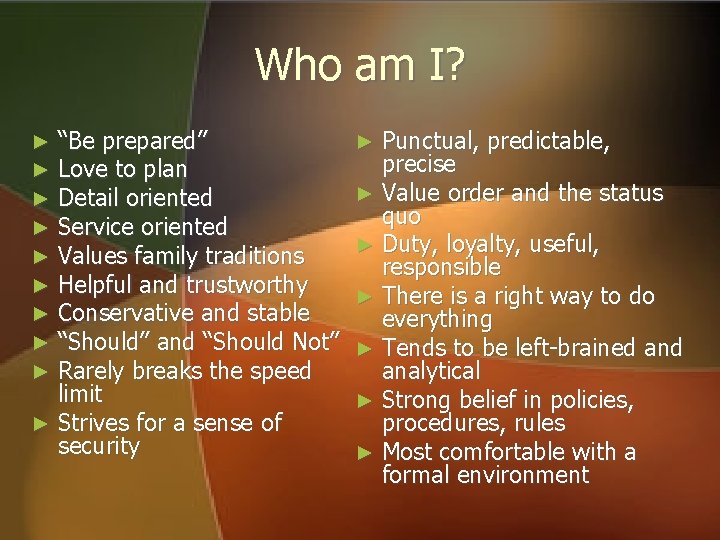 Who am I?

► "Be prepared"
► Love to plan
► Detail oriented
► Service oriented
► Values family traditions
► Helpful and trustworthy
► Conservative and stable
► "Should" and "Should Not"
► Rarely breaks the speed limit
► Strives for a sense of security

► Punctual, predictable, precise
► Value order and the status quo
► Duty, loyalty, useful, responsible
► There is a right way to do everything
► Tends to be left-brained and analytical
► Strong belief in policies, procedures, rules
► Most comfortable with a formal environment